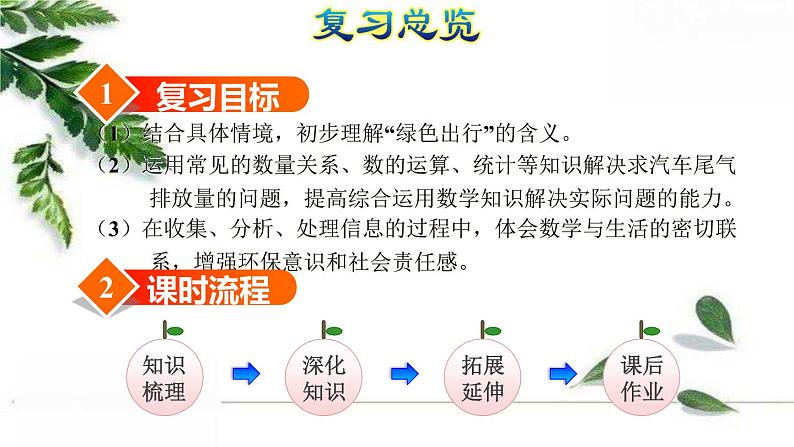 复习总览

1 复习目标

（1）结合具体情境，初步理解“绿色出行”的含义。

（2）运用常见的数量关系、数的运算、统计等知识解决求汽车尾气排放量的问题，提高综合运用数学知识解决实际问题的能力。

（3）在收集、分析、处理信息的过程中，体会数学与生活的密切联系，增强环保意识和社会责任感。

2 课时流程

知识梳理

深化知识

拓展延伸

课后作业